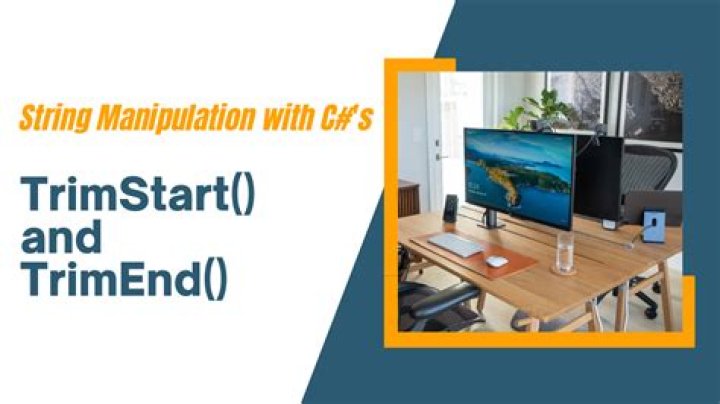 String Manipulation with C#'s

TrimStart()
and
TrimEnd()